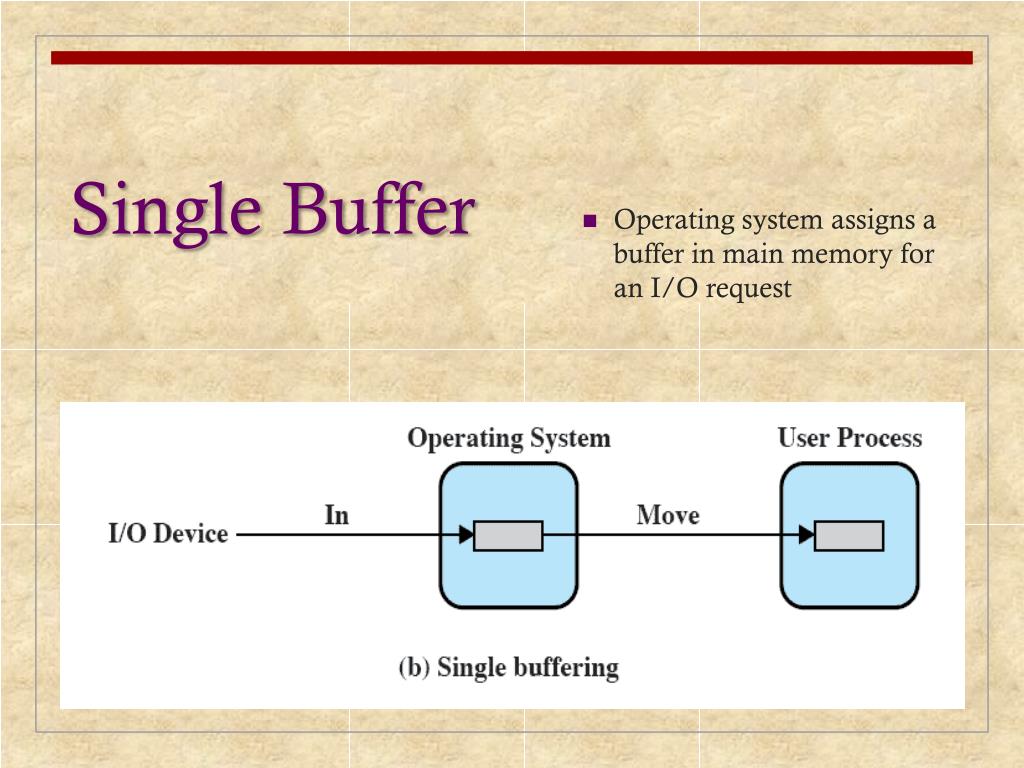 Single Buffer

Operating system assigns a buffer in main memory for an I/O request

Operating System

User Process

I/O Device

In

Move

(b) Single buffering